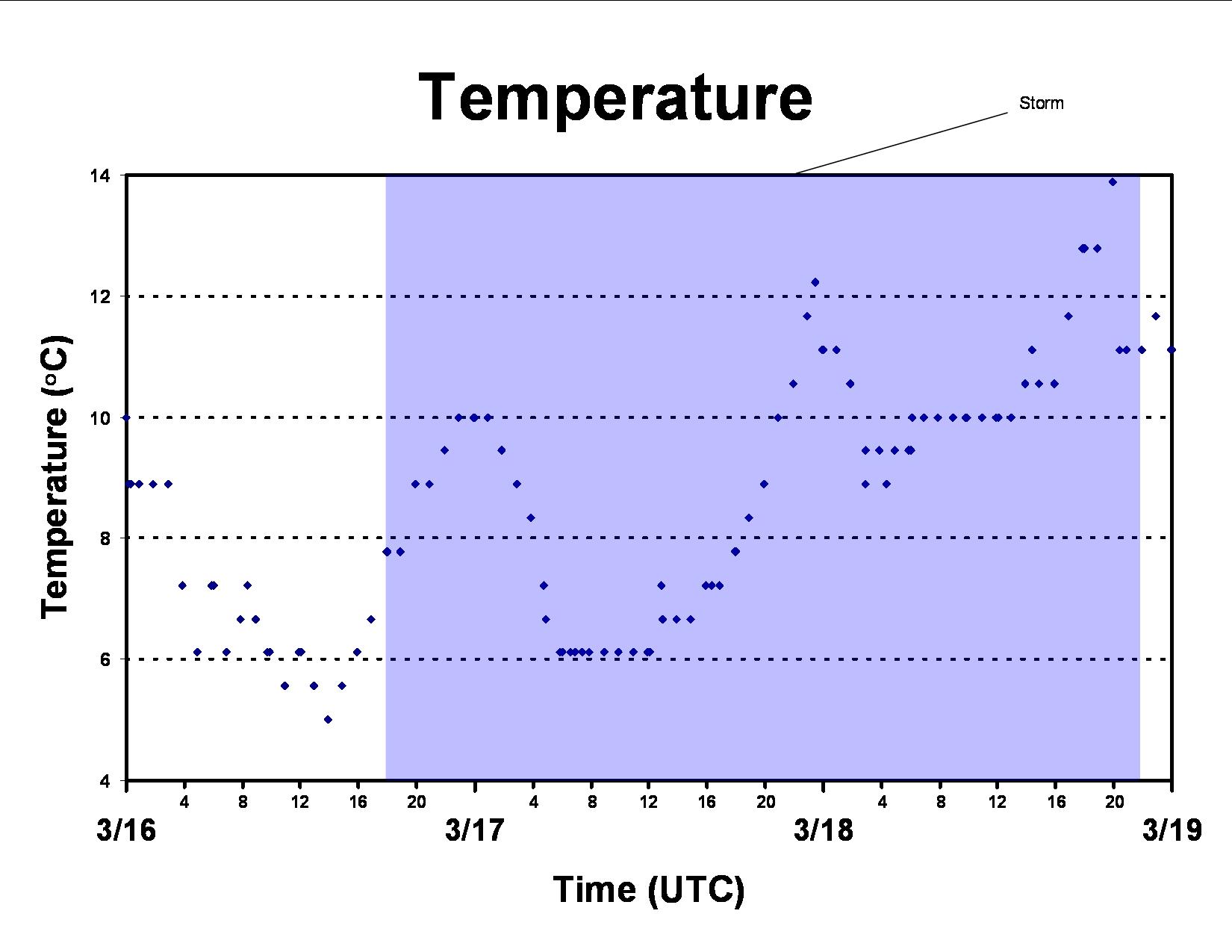 Temperature

Storm

Temperature (°C)

14
12
10
8
6
4

4 8 12 16 20 4 8 12 16 20 4 8 12 16 20

3/16 3/17 3/18 3/19

Time (UTC)